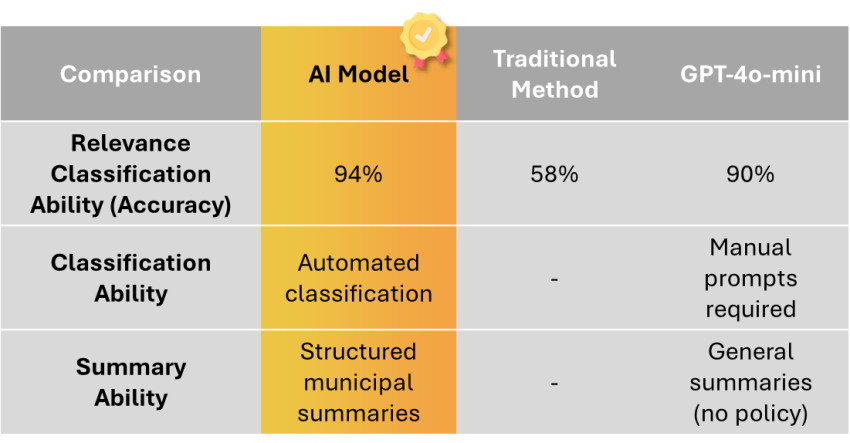 | Comparison | AI Model | Traditional Method | GPT-4o-mini |
|---|---|---|---|
| Relevance Classification Ability (Accuracy) | 94% | 58% | 90% |
| Classification Ability | Automated classification | - | Manual prompts required |
| Summary Ability | Structured municipal summaries | - | General summaries (no policy) |